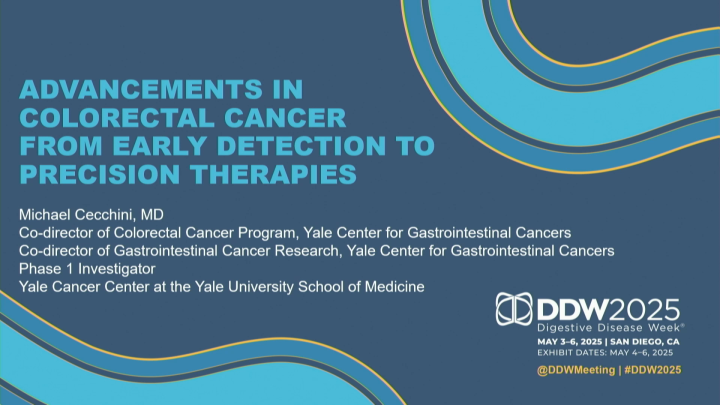 ADVANCEMENTS IN COLORECTAL CANCER FROM EARLY DETECTION TO PRECISION THERAPIES

Michael Cecchini, MD
Co-director of Colorectal Cancer Program, Yale Center for Gastrointestinal Cancers
Co-director of Gastrointestinal Cancer Research, Yale Center for Gastrointestinal Cancers
Phase 1 Investigator
Yale Cancer Center at the Yale University School of Medicine

DDW2025
Digestive Disease Week®
MAY 3–6, 2025 | SAN DIEGO, CA
EXHIBIT DATES: MAY 4–6, 2025
@DDWMeeting | #DDW2025